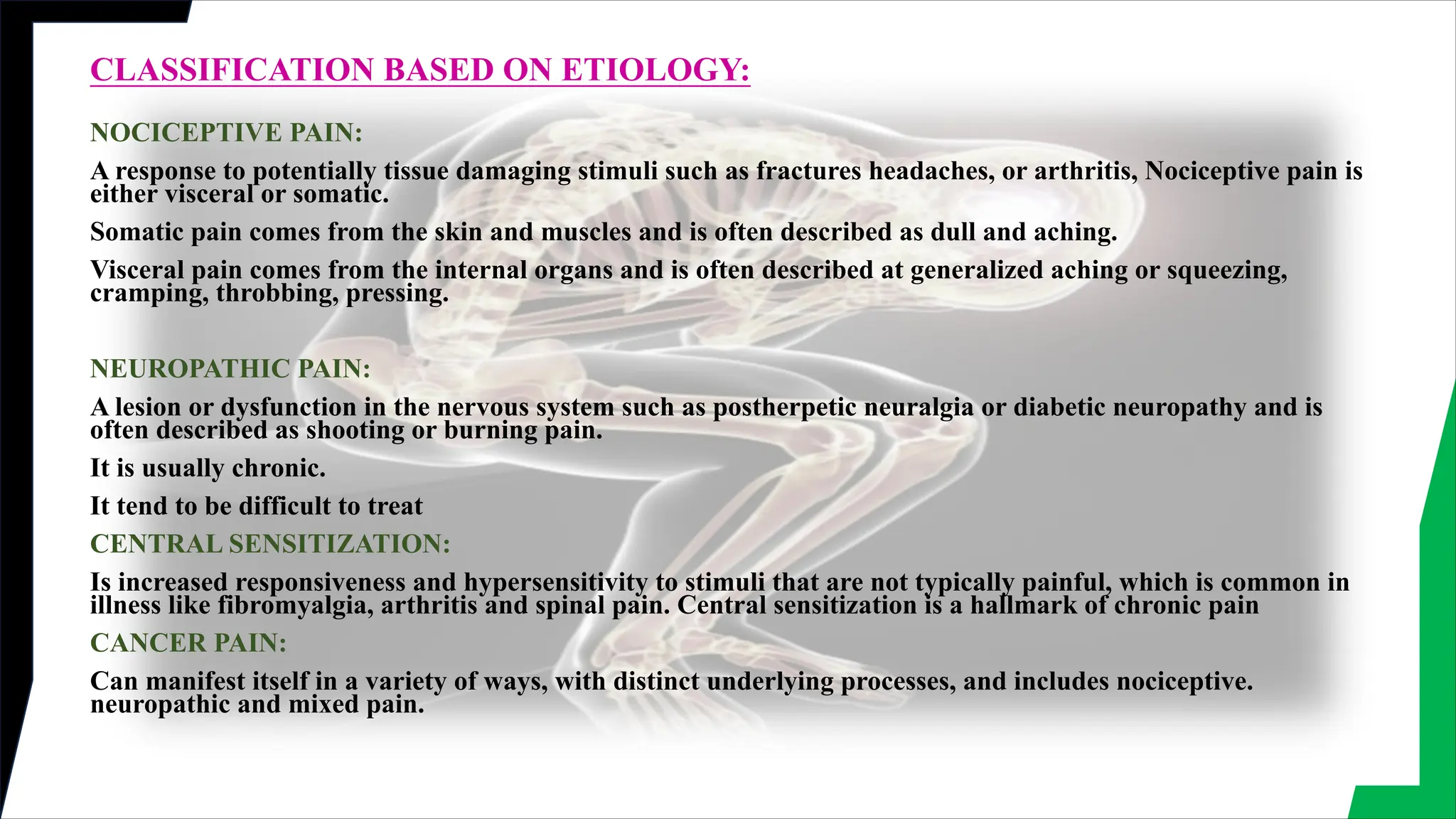 CLASSIFICATION BASED ON ETIOLOGY:

NOCICEPTIVE PAIN:

A response to potentially tissue damaging stimuli such as fractures headaches, or arthritis, Nociceptive pain is either visceral or somatic.

Somatic pain comes from the skin and muscles and is often described as dull and aching.

Visceral pain comes from the internal organs and is often described at generalized aching or squeezing, cramping, throbbing, pressing.

NEUROPATHIC PAIN:

A lesion or dysfunction in the nervous system such as postherpetic neuralgia or diabetic neuropathy and is often described as shooting or burning pain.

It is usually chronic.

It tend to be difficult to treat

CENTRAL SENSITIZATION:

Is increased responsiveness and hypersensitivity to stimuli that are not typically painful, which is common in illness like fibromyalgia, arthritis and spinal pain. Central sensitization is a hallmark of chronic pain

CANCER PAIN:

Can manifest itself in a variety of ways, with distinct underlying processes, and includes nociceptive. neuropathic and mixed pain.